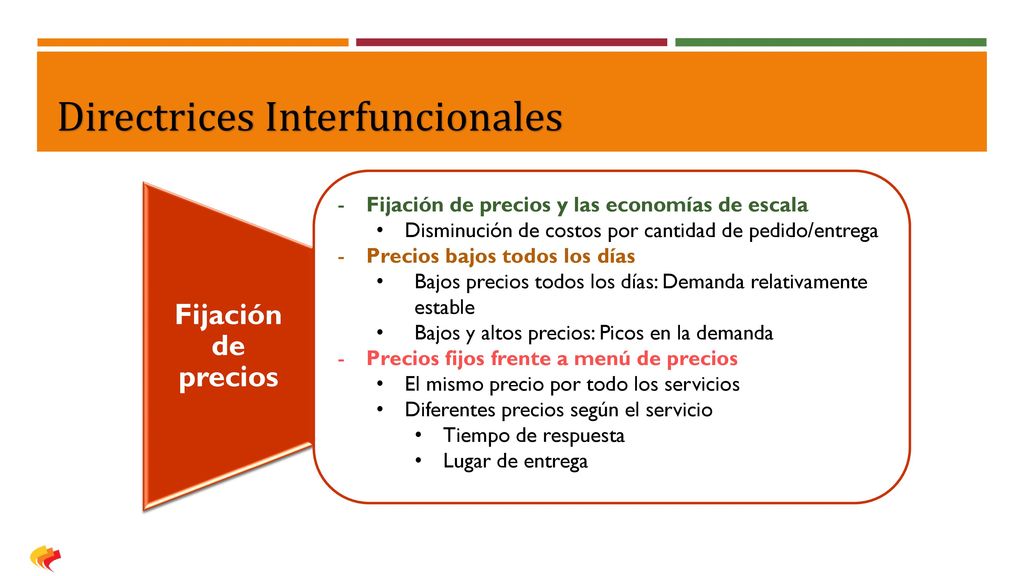 Directrices Interfuncionales

Fijación de precios

- Fijación de precios y las economías de escala
  • Disminución de costos por cantidad de pedido/entrega
- Precios bajos todos los días
  • Bajos precios todos los días: Demanda relativamente estable
  • Bajos y altos precios: Picos en la demanda
- Precios fijos frente a menú de precios
  • El mismo precio por todo los servicios
  • Diferentes precios según el servicio
    • Tiempo de respuesta
    • Lugar de entrega